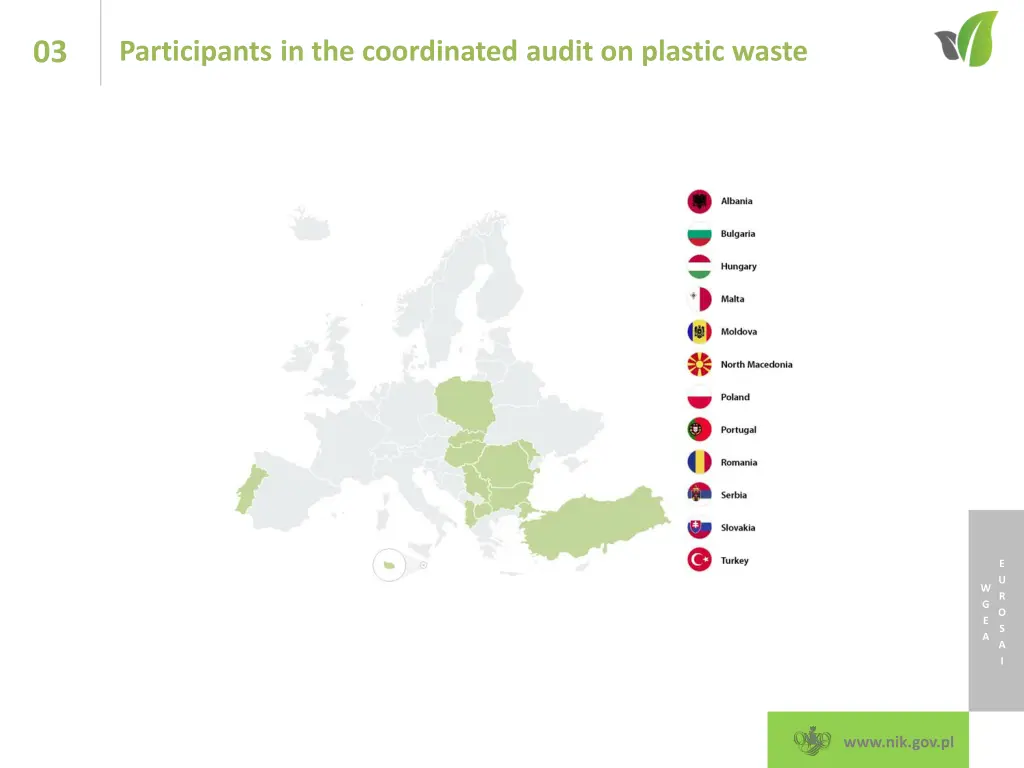 03 Participants in the coordinated audit on plastic waste

Albania
Bulgaria
Hungary
Malta
Moldova
North Macedonia
Poland
Portugal
Romania
Serbia
Slovakia
Turkey

WGEA EUROSAI

www.nik.gov.pl